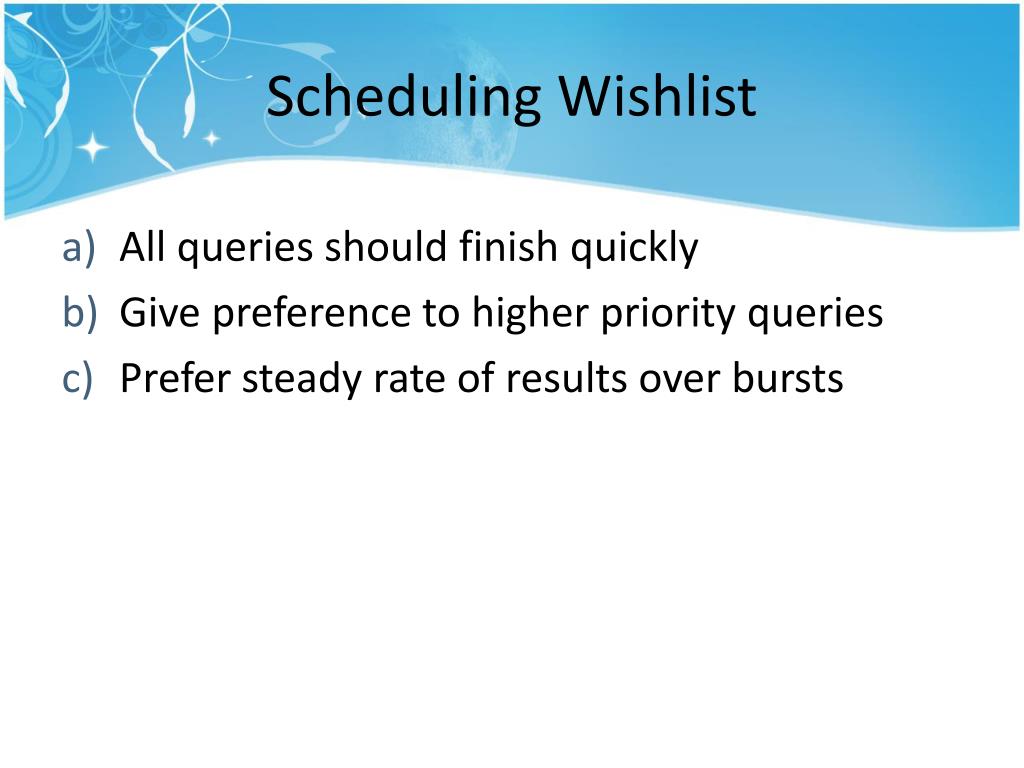 Scheduling Wishlist

a) All queries should finish quickly
b) Give preference to higher priority queries
c) Prefer steady rate of results over bursts